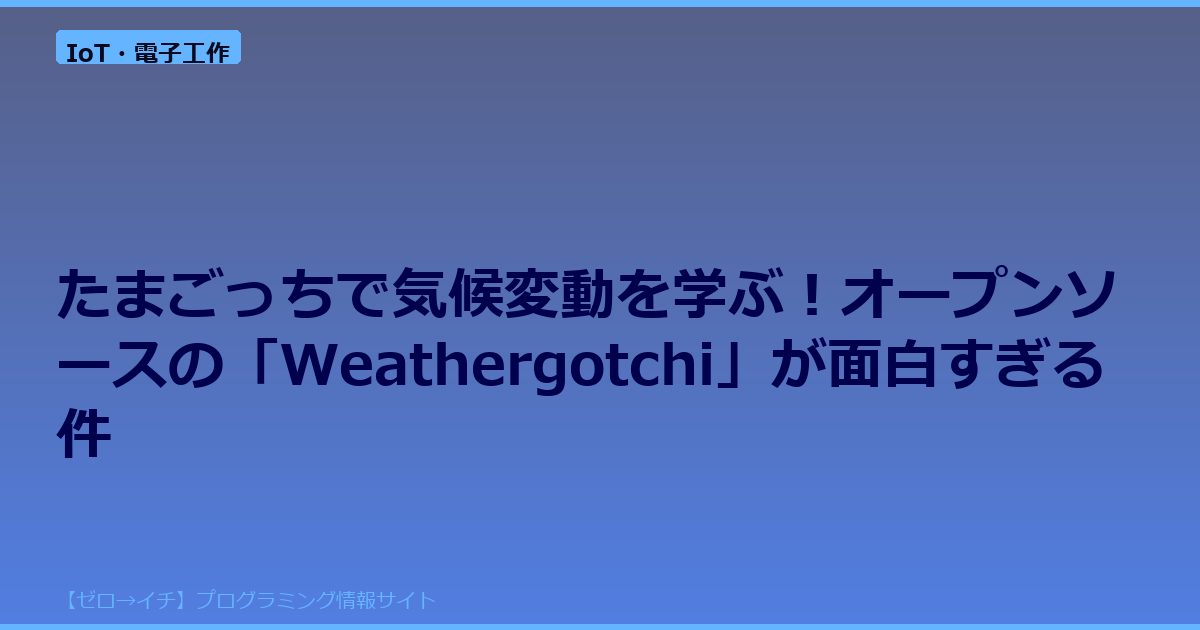 IoT・電子工作

たまごっちで気候変動を学ぶ！オープンソースの「Weathergotchi」が面白すぎる件

【ゼロ→イチ】プログラミング情報サイト